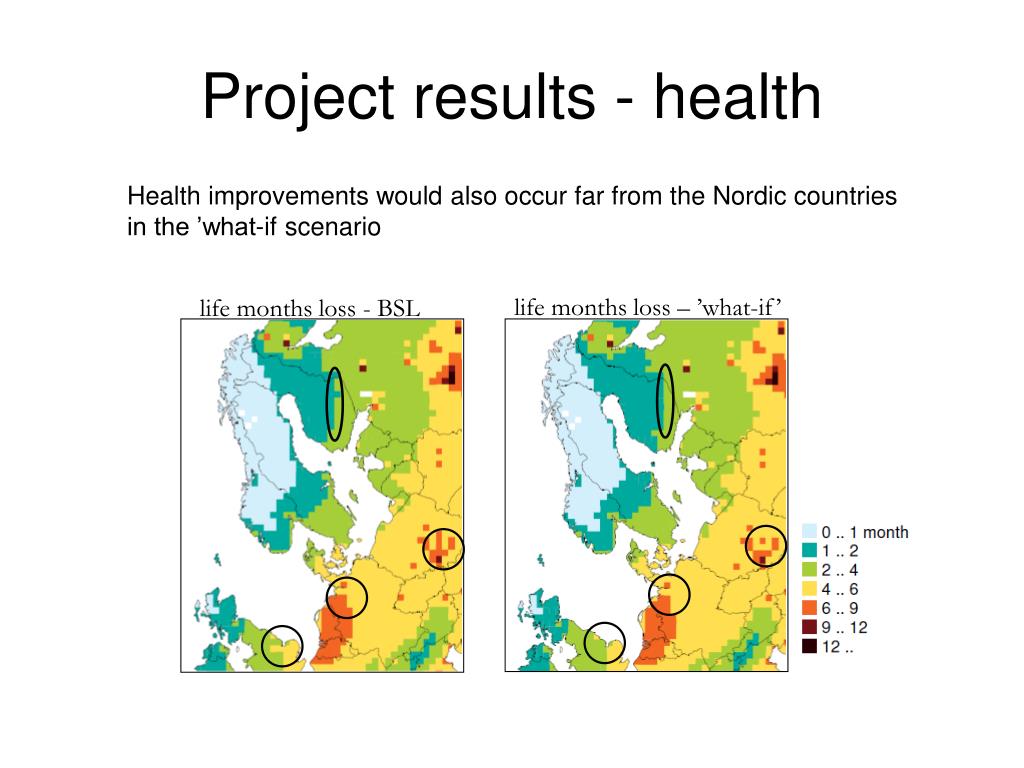 Project results - health

Health improvements would also occur far from the Nordic countries in the ’what-if scenario

life months loss - BSL

life months loss – ’what-if’

0 .. 1 month
1 .. 2
2 .. 4
4 .. 6
6 .. 9
9 .. 12
12 ..